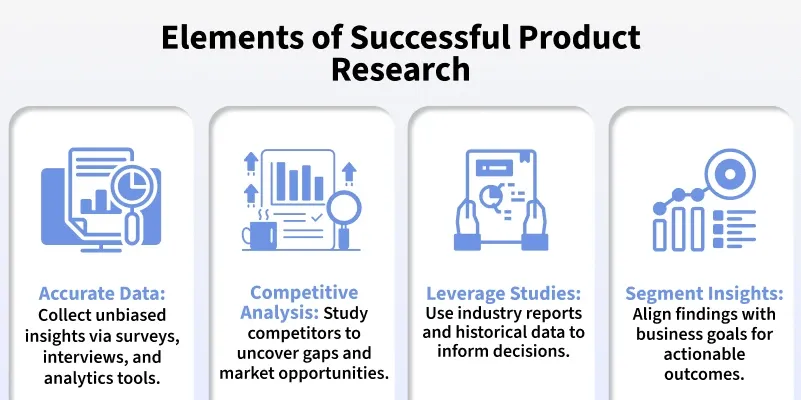 Elements of Successful Product Research

Accurate Data: Collect unbiased insights via surveys, interviews, and analytics tools.

Competitive Analysis: Study competitors to uncover gaps and market opportunities.

Leverage Studies: Use industry reports and historical data to inform decisions.

Segment Insights: Align findings with business goals for actionable outcomes.